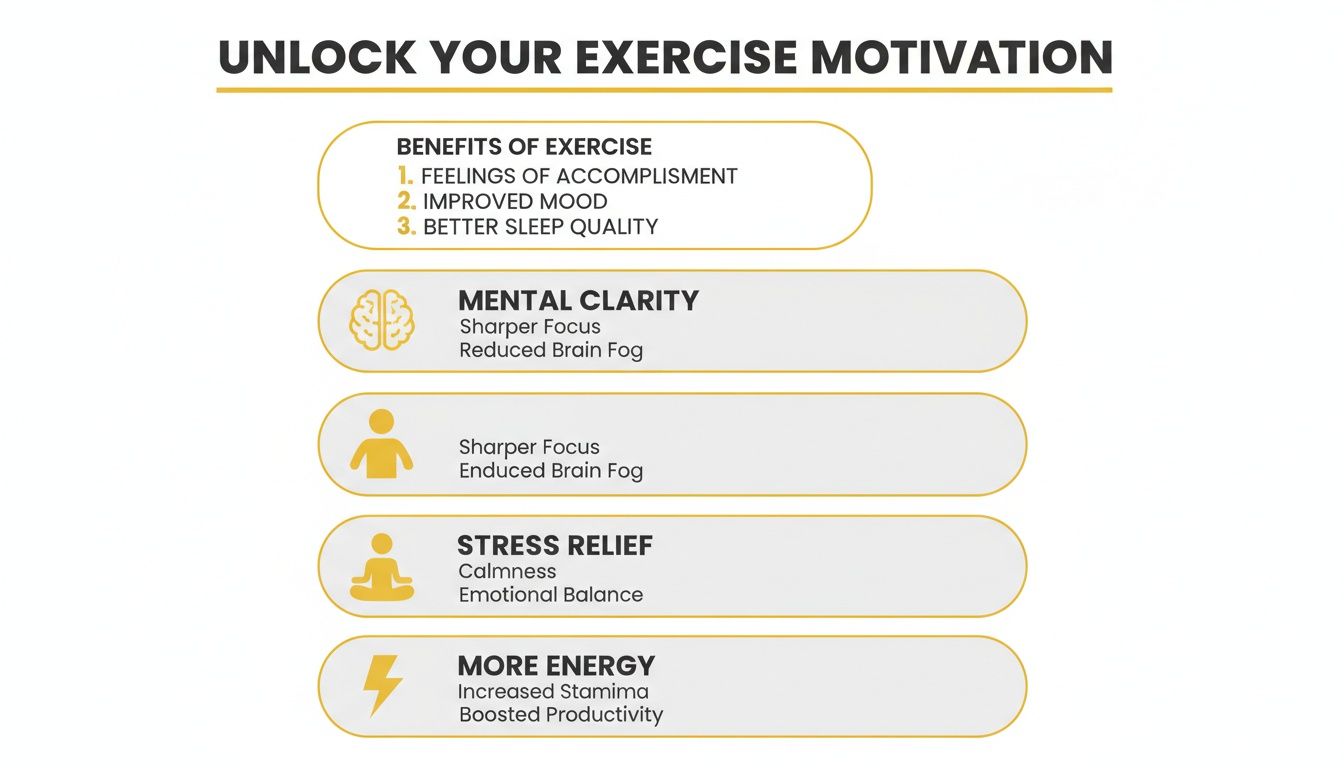 UNLOCK YOUR EXERCISE MOTIVATION

BENEFITS OF EXERCISE
1. FEELINGS OF ACCOMPLISMENT
2. IMPROVED MOOD
3. BETTER SLEEP QUALITY

MENTAL CLARITY
Sharper Focus
Reduced Brain Fog

Sharper Focus
Enduced Brain Fog

STRESS RELIEF
Calmness
Emotional Balance

MORE ENERGY
Increased Stamima
Boosted Productivity